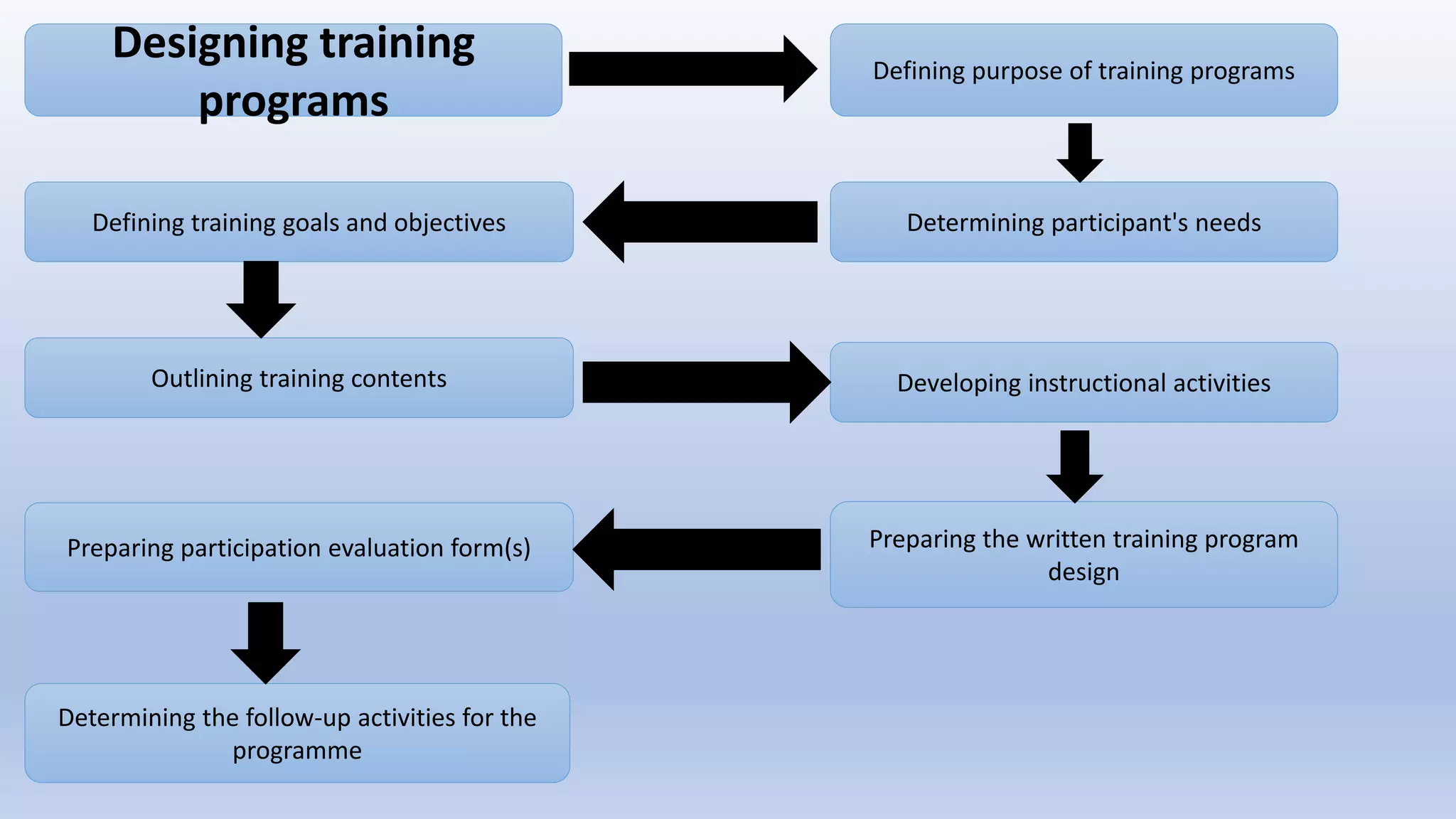 Designing training programs

Defining purpose of training programs

Determining participant's needs

Defining training goals and objectives

Outlining training contents

Developing instructional activities

Preparing the written training program design

Preparing participation evaluation form(s)

Determining the follow-up activities for the programme